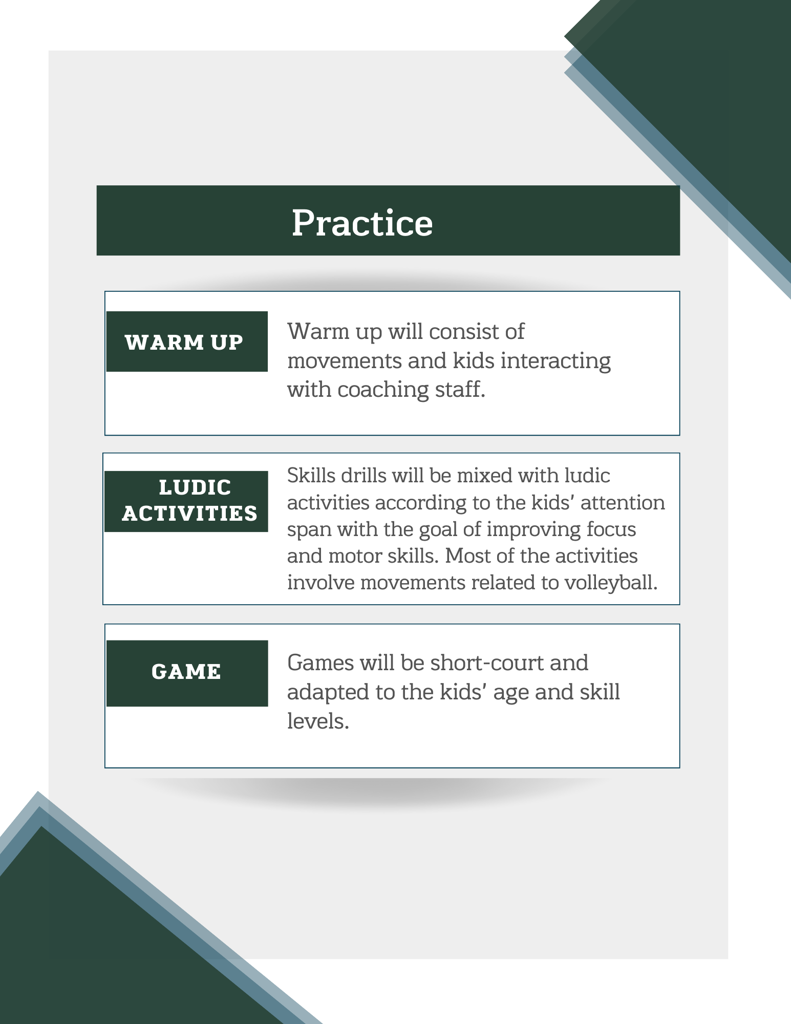 Practice

WARM UP

Warm up will consist of movements and kids interacting with coaching staff.

LUDIC ACTIVITIES

Skills drills will be mixed with ludic activities according to the kids' attention span with the goal of improving focus and motor skills. Most of the activities involve movements related to volleyball.

GAME

Games will be short-court and adapted to the kids' age and skill levels.